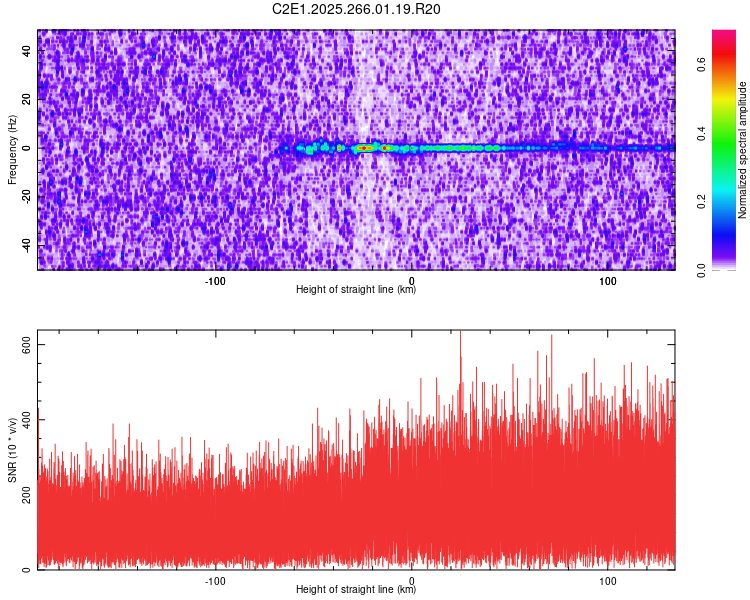 C2E1.2025.266.01.19.R20

Frequency (Hz)

40
20
0
-20
-40

-100
0
100

Height of straight line (km)

Normalized spectral amplitude

0.0
0.2
0.4
0.6

SNR (10 * v/v)

600
400
200
0

-100
0
100

Height of straight line (km)